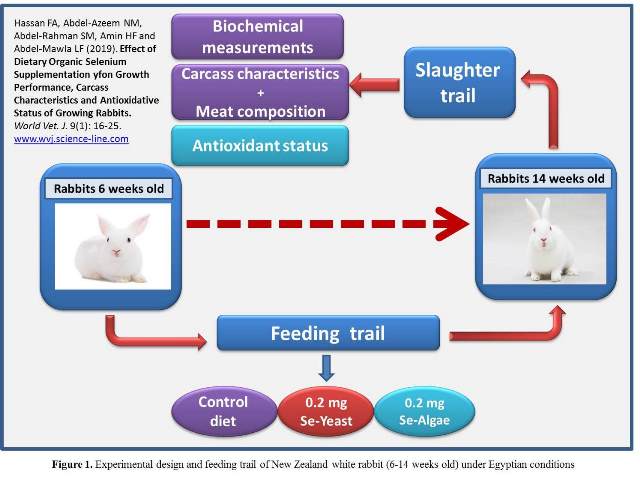 Hassan FA, Abdel-Azeem NM, Abdel-Rahman SM, Amin HF and Abdel-Mawla LF (2019). Effect of Dietary Organic Selenium Supplementation yfon Growth Performance, Carcass Characteristics and Antioxidative Status of Growing Rabbits. World Vet. J. 9(1): 16-25. www.wvj.science-line.com

Biochemical measurements

Carcass characteristics + Meat composition

Antioxidant status

Slaughter trail

Rabbits 6 weeks old

Rabbits 14 weeks old

Feeding trail

Control diet

0.2 mg Se-Yeast

0.2 mg Se-Algae

Figure 1. Experimental design and feeding trail of New Zealand white rabbit (6-14 weeks old) under Egyptian conditions